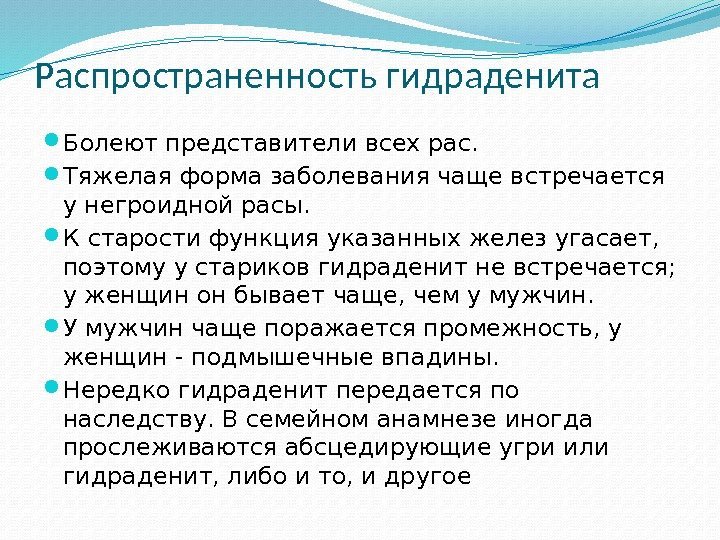 Распространенность гидраденита

Болеют представители всех рас.

Тяжелая форма заболевания чаще встречается у негроидной расы.

К старости функция указанных желез угасает, поэтому у стариков гидраденит не встречается; у женщин он бывает чаще, чем у мужчин.

У мужчин чаще поражается промежность, у женщин - подмышечные впадины.

Нередко гидраденит передается по наследству. В семейном анамнезе иногда прослеживаются абсцедирующие угри или гидраденит, либо и то, и другое